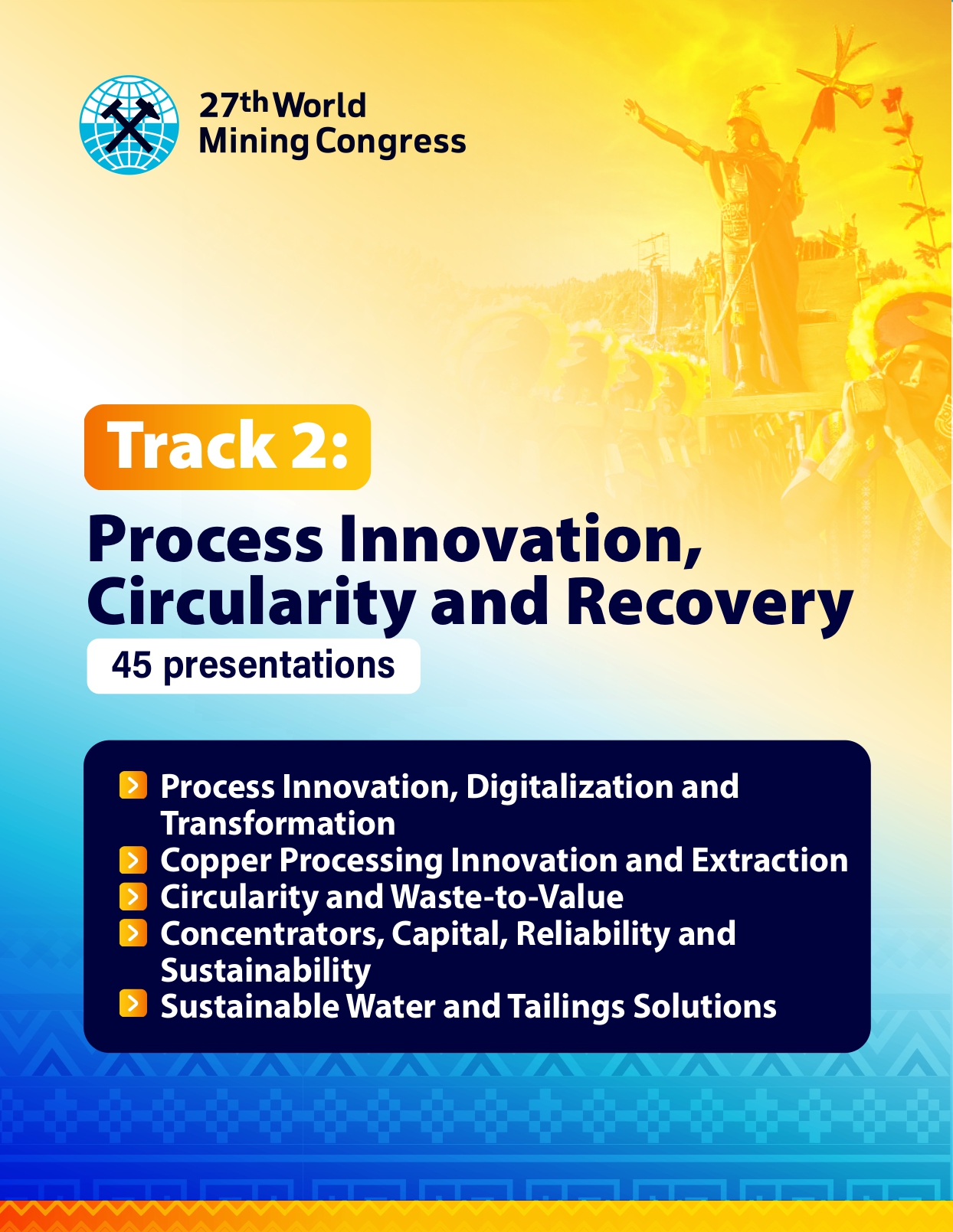 27th World Mining Congress

Track 2:

Process Innovation, Circularity and Recovery

45 presentations

Process Innovation, Digitalization and Transformation
Copper Processing Innovation and Extraction
Circularity and Waste-to-Value
Concentrators, Capital, Reliability and Sustainability
Sustainable Water and Tailings Solutions